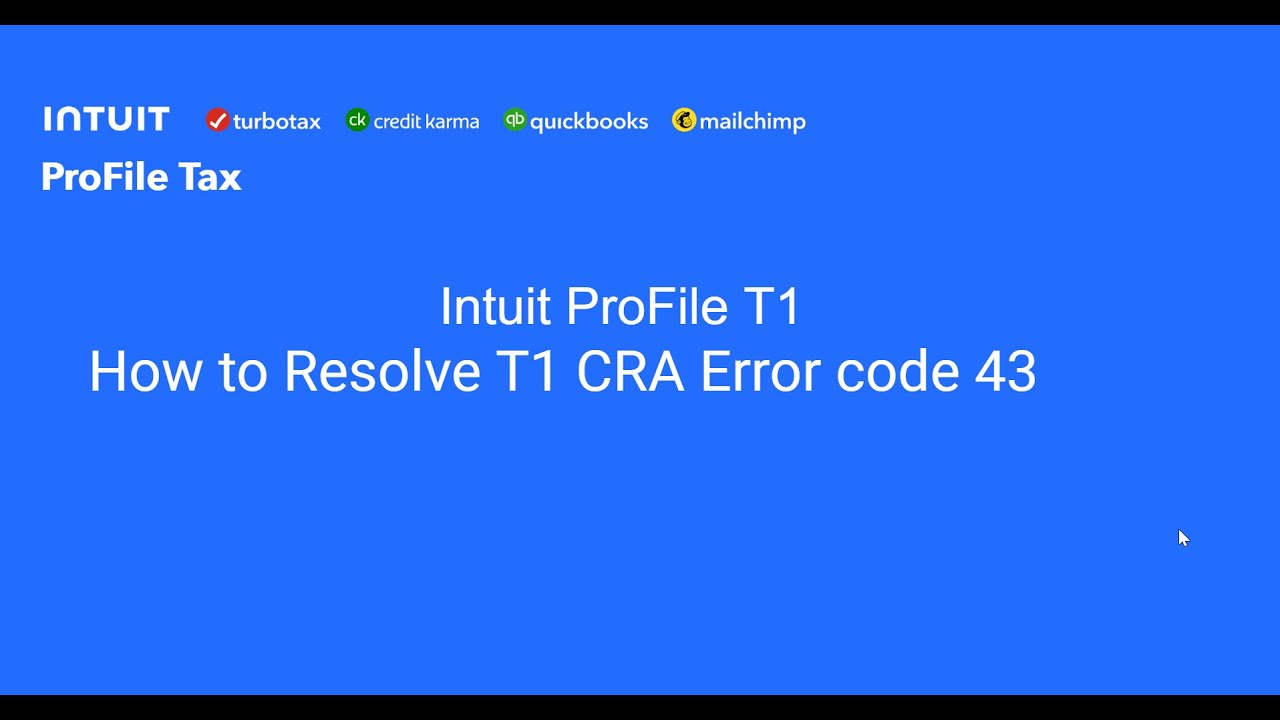 INTUIT turbotax ck credit karma qb quickbooks mailchimp

ProFile Tax

Intuit ProFile T1
How to Resolve T1 CRA Error code 43